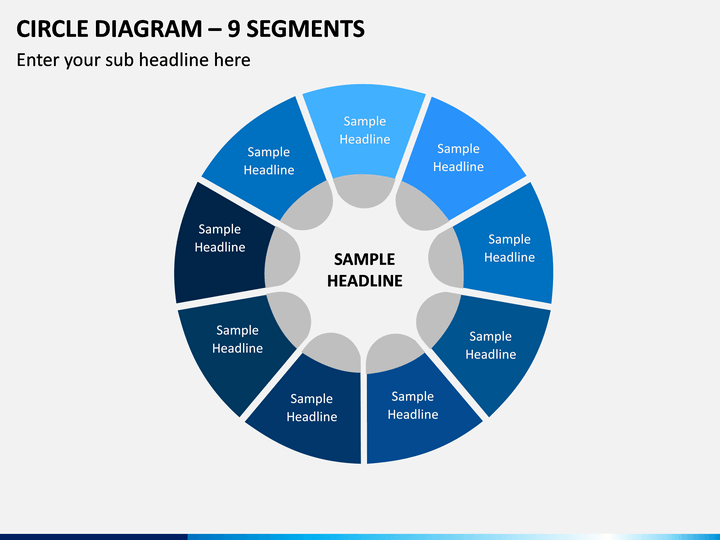 CIRCLE DIAGRAM – 9 SEGMENTS

Enter your sub headline here

Sample Headline

Sample Headline

Sample Headline

Sample Headline

Sample Headline

Sample Headline

Sample Headline

Sample Headline

Sample Headline

SAMPLE HEADLINE